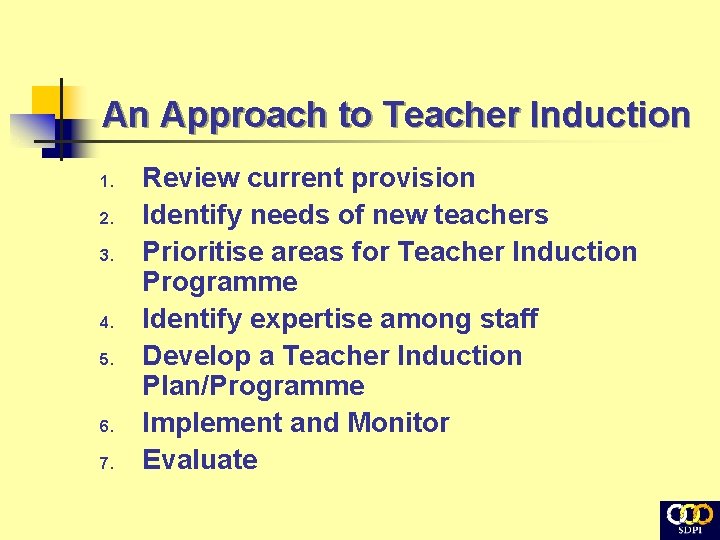 An Approach to Teacher Induction

1. Review current provision
2. Identify needs of new teachers
3. Prioritise areas for Teacher Induction Programme
4. Identify expertise among staff
5. Develop a Teacher Induction Plan/Programme
6. Implement and Monitor
7. Evaluate

SDPI